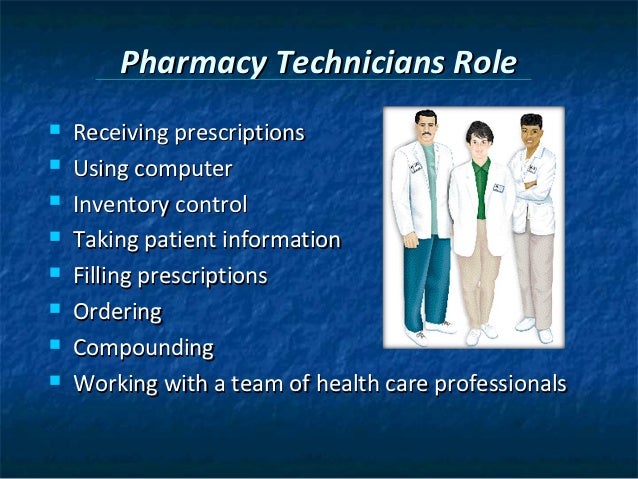 Pharmacy Technicians Role

- Receiving prescriptions
- Using computer
- Inventory control
- Taking patient information
- Filling prescriptions
- Ordering
- Compounding
- Working with a team of health care professionals